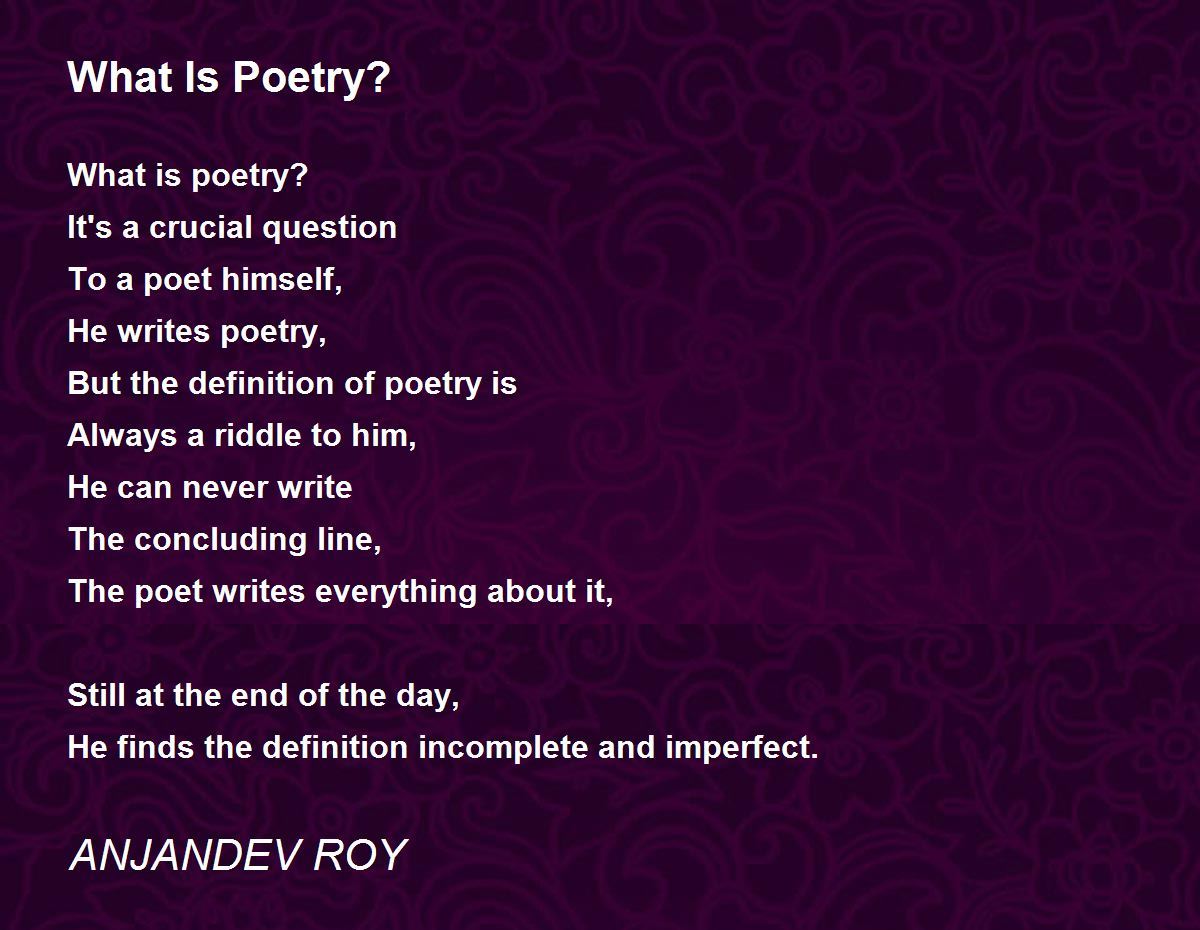 What Is Poetry?

What is poetry?
It's a crucial question
To a poet himself,
He writes poetry,
But the definition of poetry is
Always a riddle to him,
He can never write
The concluding line,
The poet writes everything about it,

Still at the end of the day,
He finds the definition incomplete and imperfect.

ANJANDEV ROY